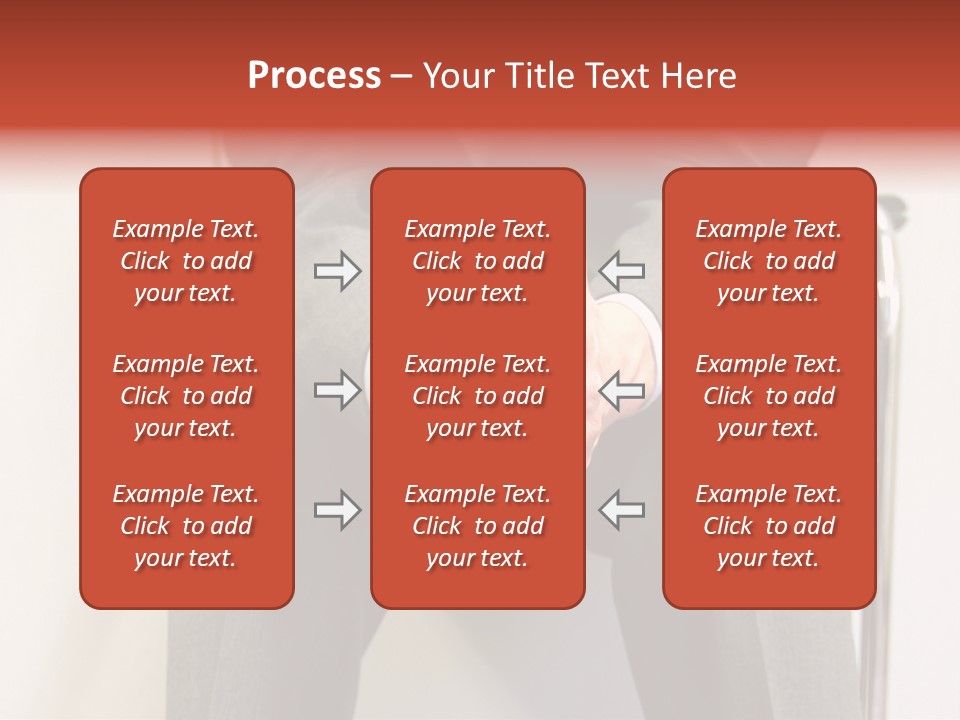 Process – Your Title Text Here

Example Text. Click to add your text.

Example Text. Click to add your text.

Example Text. Click to add your text.

Example Text. Click to add your text.

Example Text. Click to add your text.

Example Text. Click to add your text.

Example Text. Click to add your text.

Example Text. Click to add your text.

Example Text. Click to add your text.